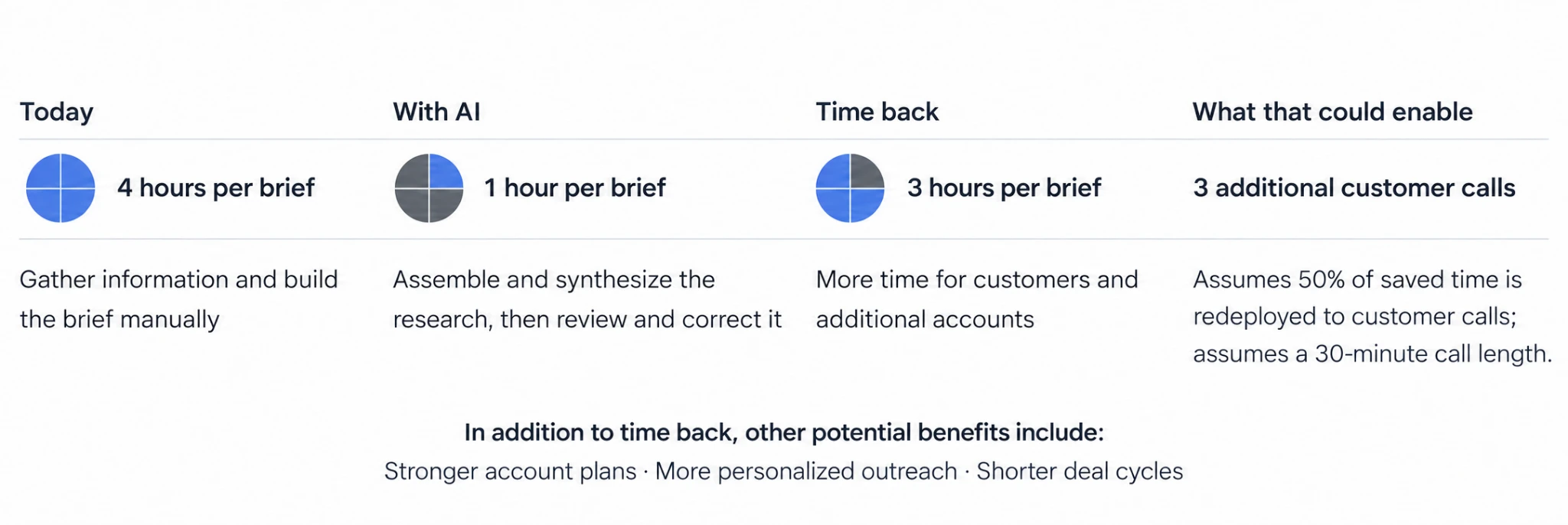 | Today | With AI | Time back | What that could enable |
|---|---|---|---|
| 4 hours per brief | 1 hour per brief | 3 hours per brief | 3 additional customer calls |
| Gather information and build the brief manually | Assemble and synthesize the research, then review and correct it | More time for customers and additional accounts | Assumes 50% of saved time is redeployed to customer calls; assumes a 30-minute call length. |

In addition to time back, other potential benefits include:

Stronger account plans · More personalized outreach · Shorter deal cycles